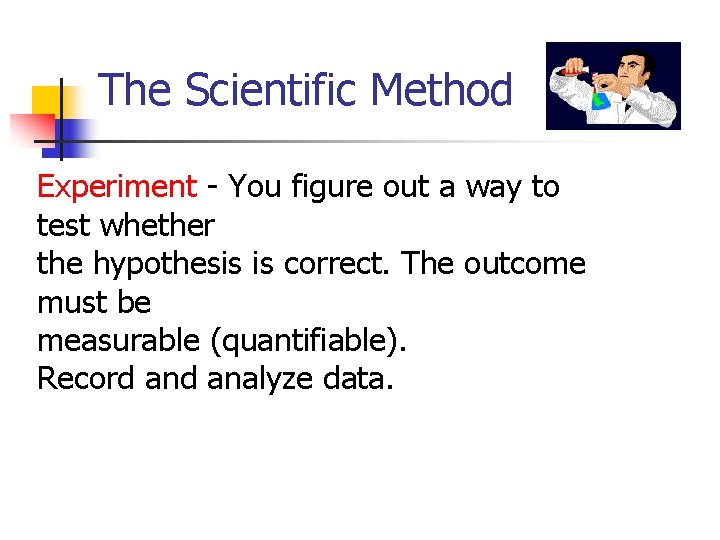 The Scientific Method

Experiment - You figure out a way to test whether
the hypothesis is correct. The outcome must be
measurable (quantifiable).
Record and analyze data.